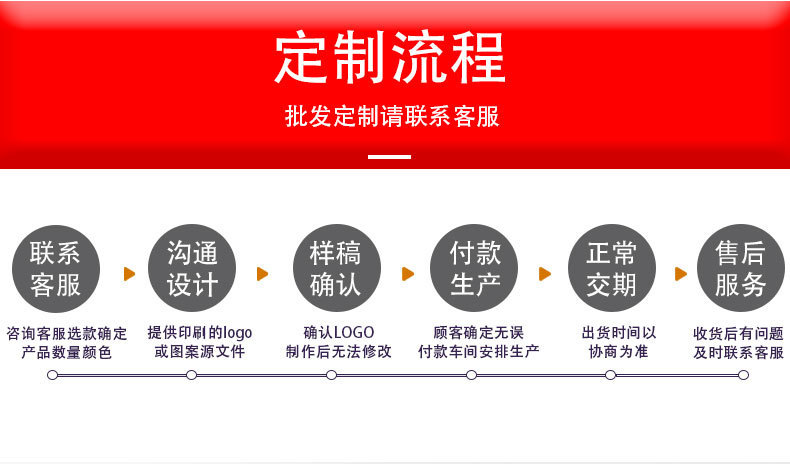 定制流程

批发定制请联系客服

联系客服

咨询客服选款确定产品数量颜色

沟通设计

提供印刷的logo或图案源文件

样稿确认

确认LOGO制作后无法修改

付款生产

顾客确定无误付款车间安排生产

正常交期

出货时间以协商为准

售后服务

收货后有问题及时联系客服